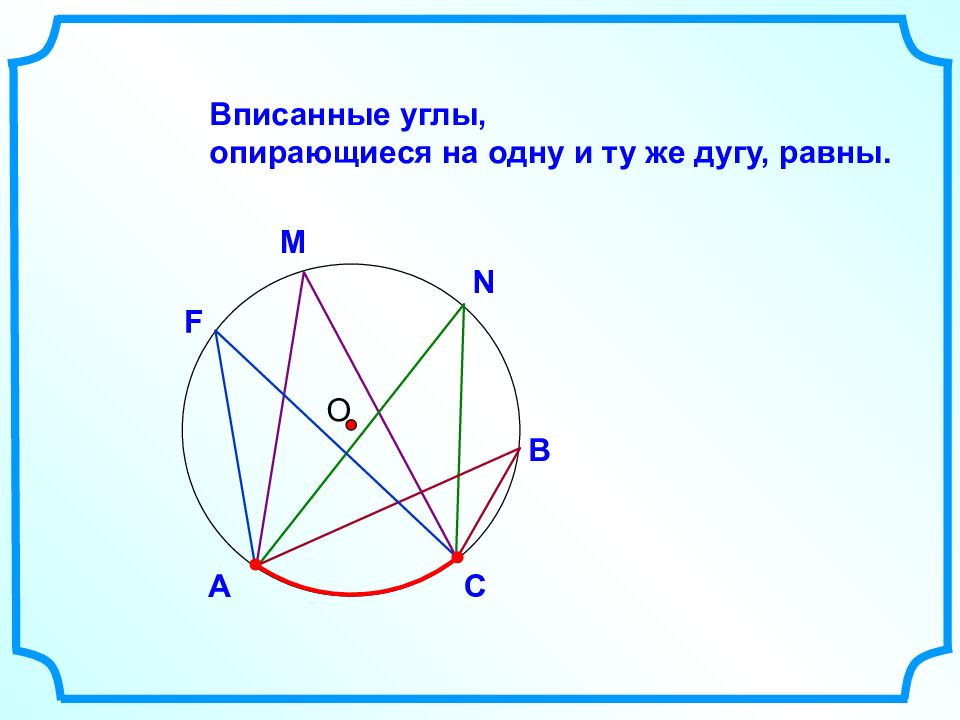 Вписанные углы,
опирающиеся на одну и ту же дугу, равны.

M
N
F
O
B
A
C